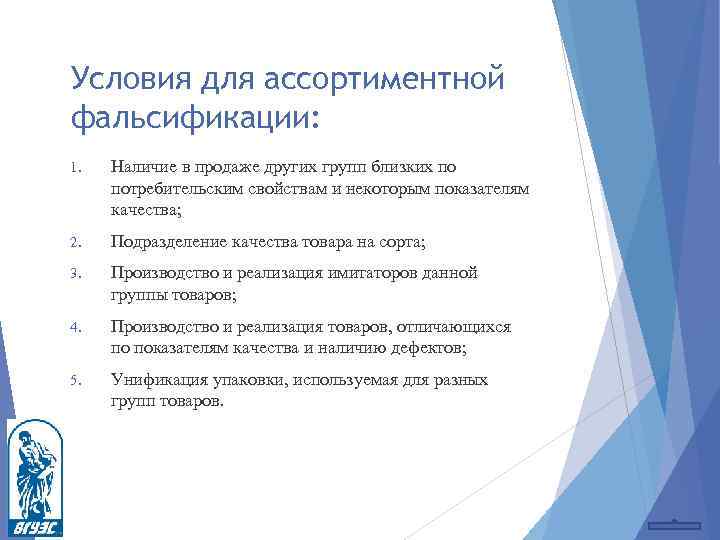 Условия для ассортиментной фальсификации:

1. Наличие в продаже других групп близких по потребительским свойствам и некоторым показателям качества;

2. Подразделение качества товара на сорта;

3. Производство и реализация имитаторов данной группы товаров;

4. Производство и реализация товаров, отличающихся по показателям качества и наличию дефектов;

5. Унификация упаковки, используемая для разных групп товаров.

ВГУЭС